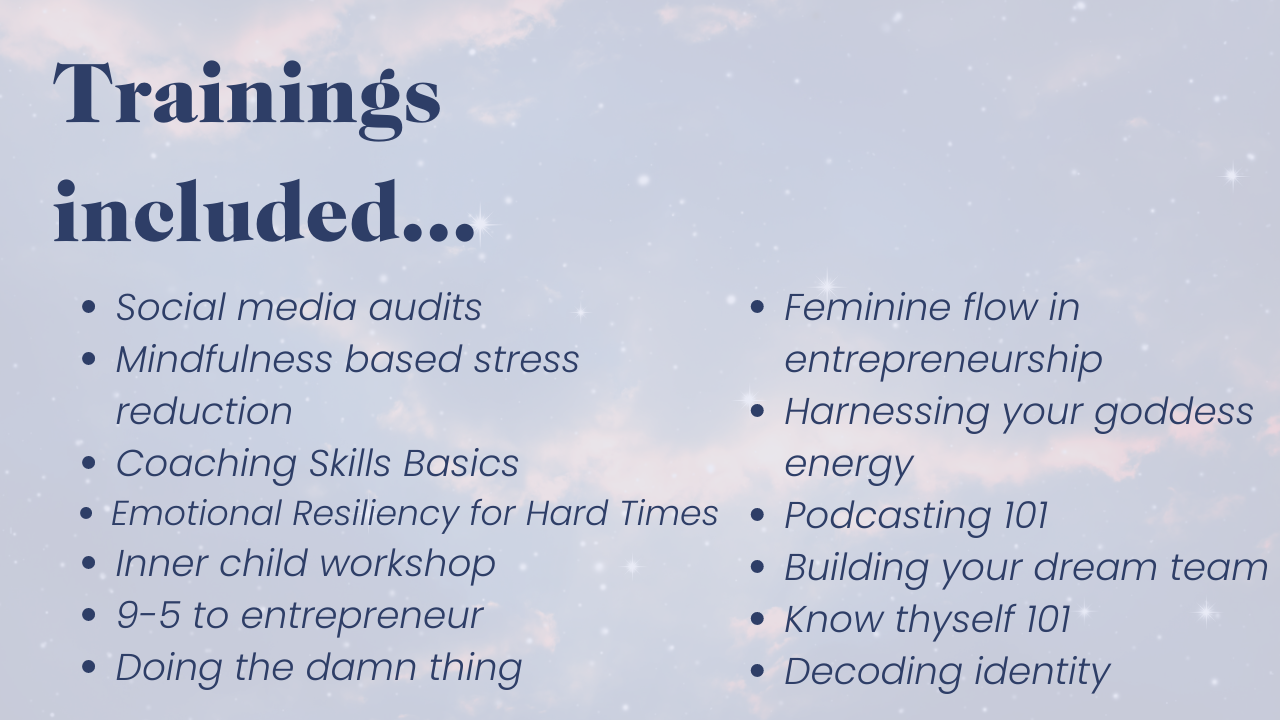 Trainings included...

- Social media audits
- Mindfulness based stress reduction
- Coaching Skills Basics
- Emotional Resiliency for Hard Times
- Inner child workshop
- 9-5 to entrepreneur
- Doing the damn thing

- Feminine flow in entrepreneurship
- Harnessing your goddess energy
- Podcasting 101
- Building your dream team
- Know thyself 101
- Decoding identity